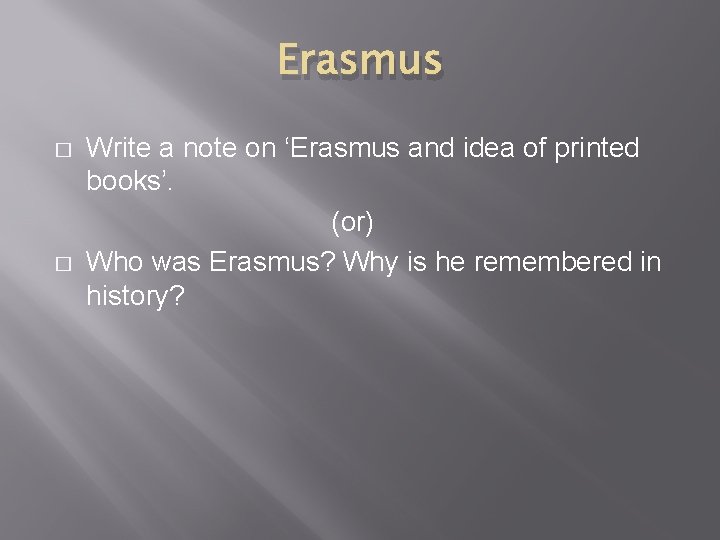 Erasmus

Write a note on ‘Erasmus and idea of printed books’.

(or)

Who was Erasmus? Why is he remembered in history?